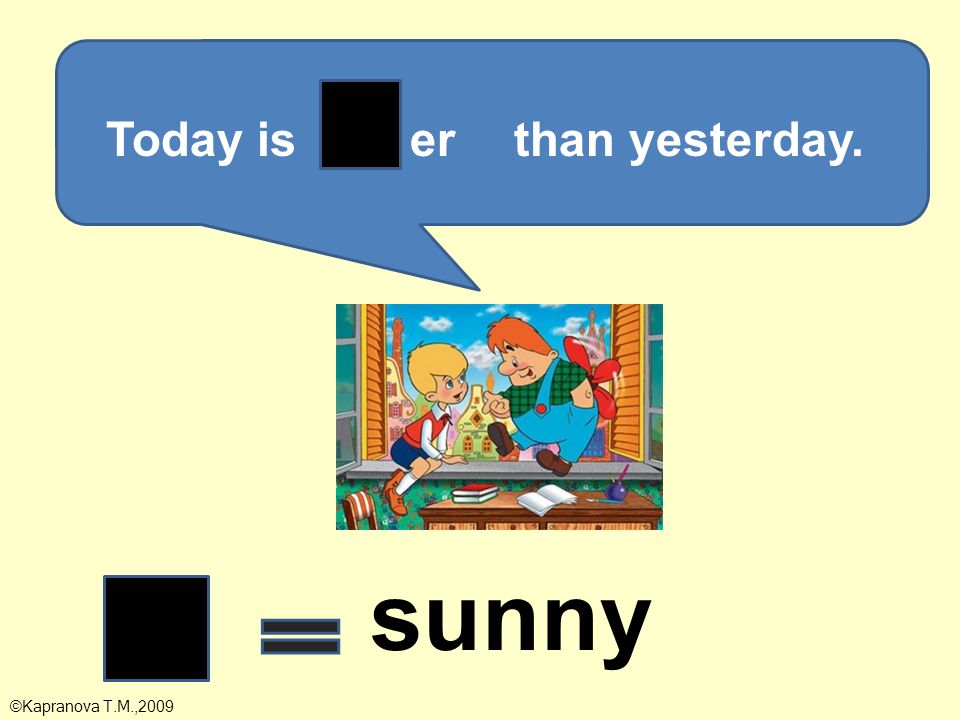 Today is er than yesterday.

= sunny

©Kapranova T.M.,2009